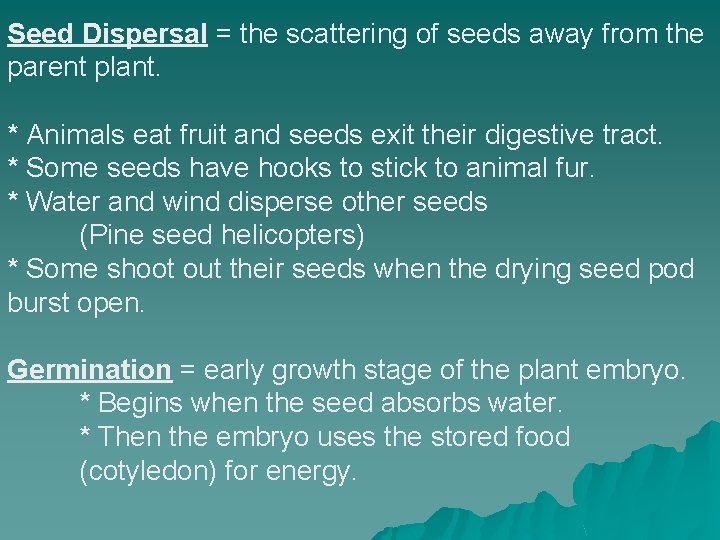 Seed Dispersal = the scattering of seeds away from the parent plant.

* Animals eat fruit and seeds exit their digestive tract.
* Some seeds have hooks to stick to animal fur.
* Water and wind disperse other seeds
(Pine seed helicopters)
* Some shoot out their seeds when the drying seed pod burst open.

Germination = early growth stage of the plant embryo.
* Begins when the seed absorbs water.
* Then the embryo uses the stored food (cotyledon) for energy.